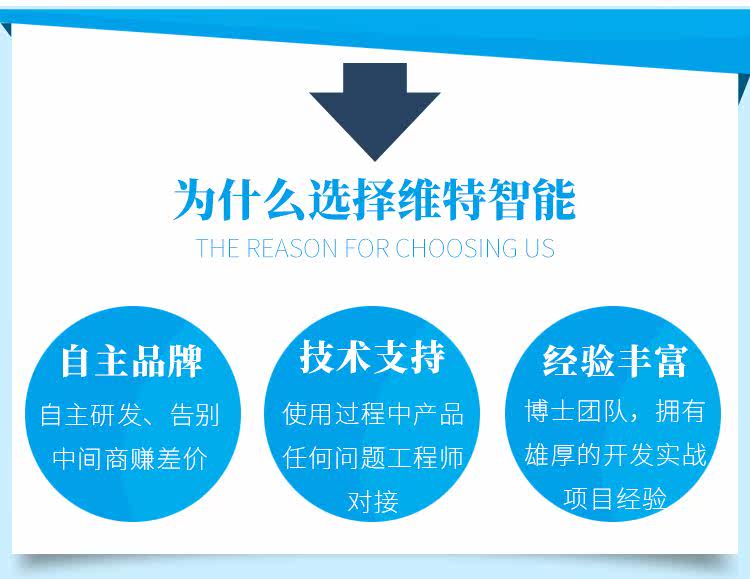 为什么选择维特智能

THE REASON FOR CHOOSING US

自主品牌

自主研发、告别中间商赚差价

技术支持

使用过程中产品任何问题工程师对接

经验丰富

博士团队，拥有雄厚的开发实战项目经验